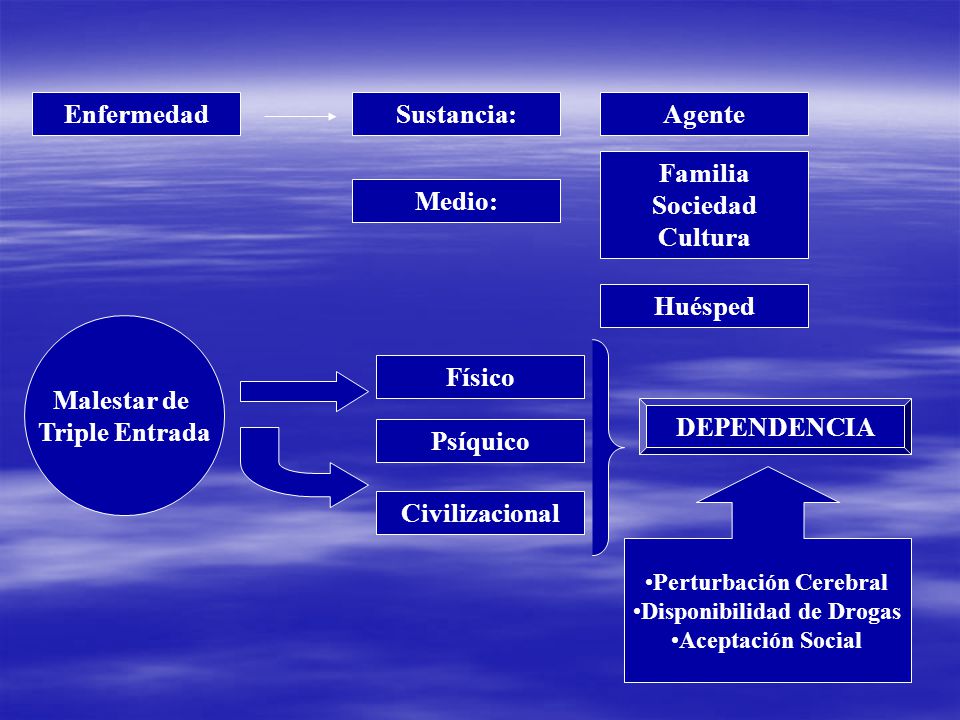 Enfermedad

Sustancia:

Agente

Medio:

Familia
Sociedad
Cultura

Huésped

Malestar de
Triple Entrada

Físico

Psíquico

Civilizacional

DEPENDENCIA

•Perturbación Cerebral
•Disponibilidad de Drogas
•Aceptación Social